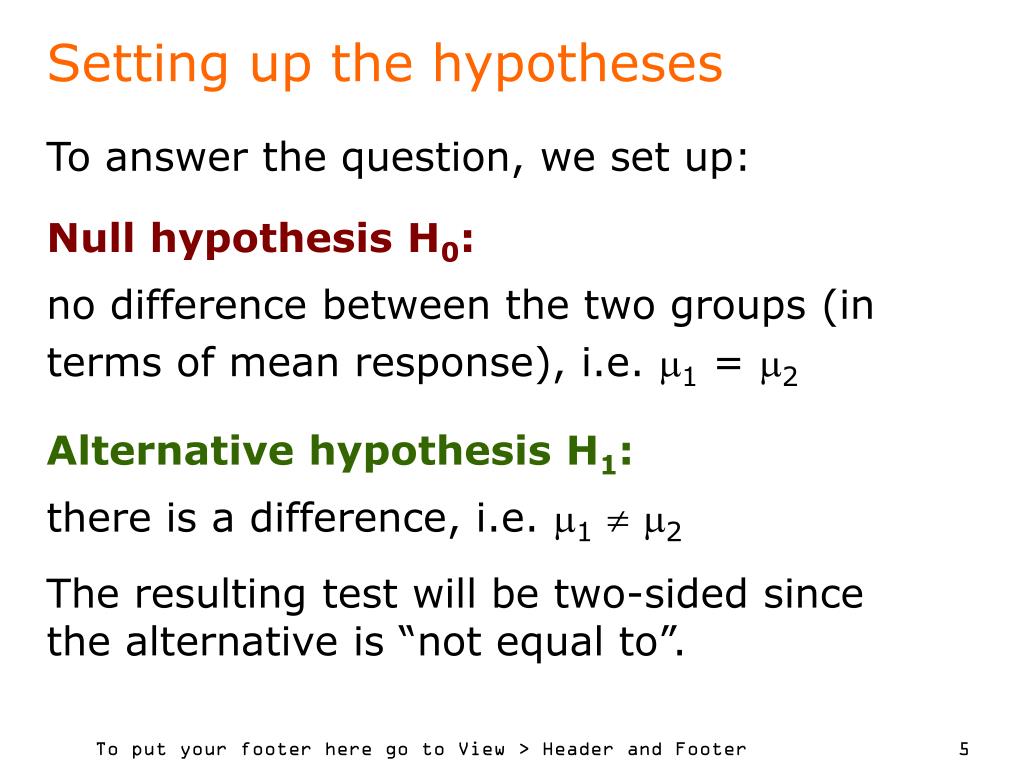 Setting up the hypotheses

To answer the question, we set up:

Null hypothesis $H_0$:

no difference between the two groups (in terms of mean response), i.e. $\mu_1 = \mu_2$

Alternative hypothesis $H_1$:

there is a difference, i.e. $\mu_1 \neq \mu_2$

The resulting test will be two-sided since the alternative is “not equal to”.

To put your footer here go to View > Header and Footer

5